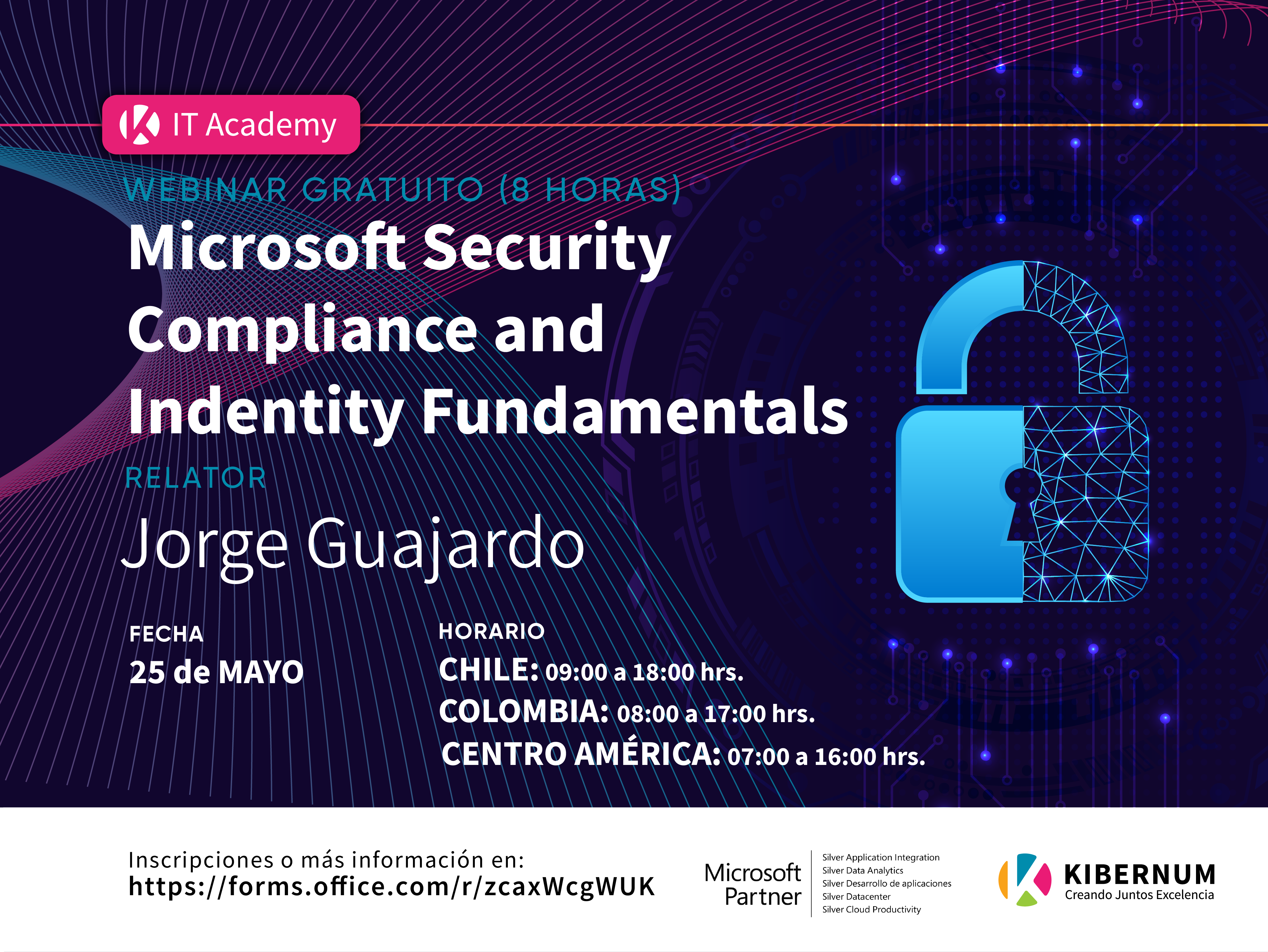 IT Academy

WEBINAR GRATUITO (8 HORAS)

Microsoft Security Compliance and Indentity Fundamentals

RELATOR

Jorge Guajardo

FECHA
25 de MAYO

HORARIO
CHILE: 09:00 a 18:00 hrs.
COLOMBIA: 08:00 a 17:00 hrs.
CENTRO AMÉRICA: 07:00 a 16:00 hrs.

Inscripciones o más información en:
https://forms.office.com/r/zcaxWcgWUK

Microsoft Partner

Silver Application Integration
Silver Data Analytics
Silver Desarrollo de aplicaciones
Silver Datacenter
Silver Cloud Productivity

KIBERNUM
Creando Juntos Excelencia